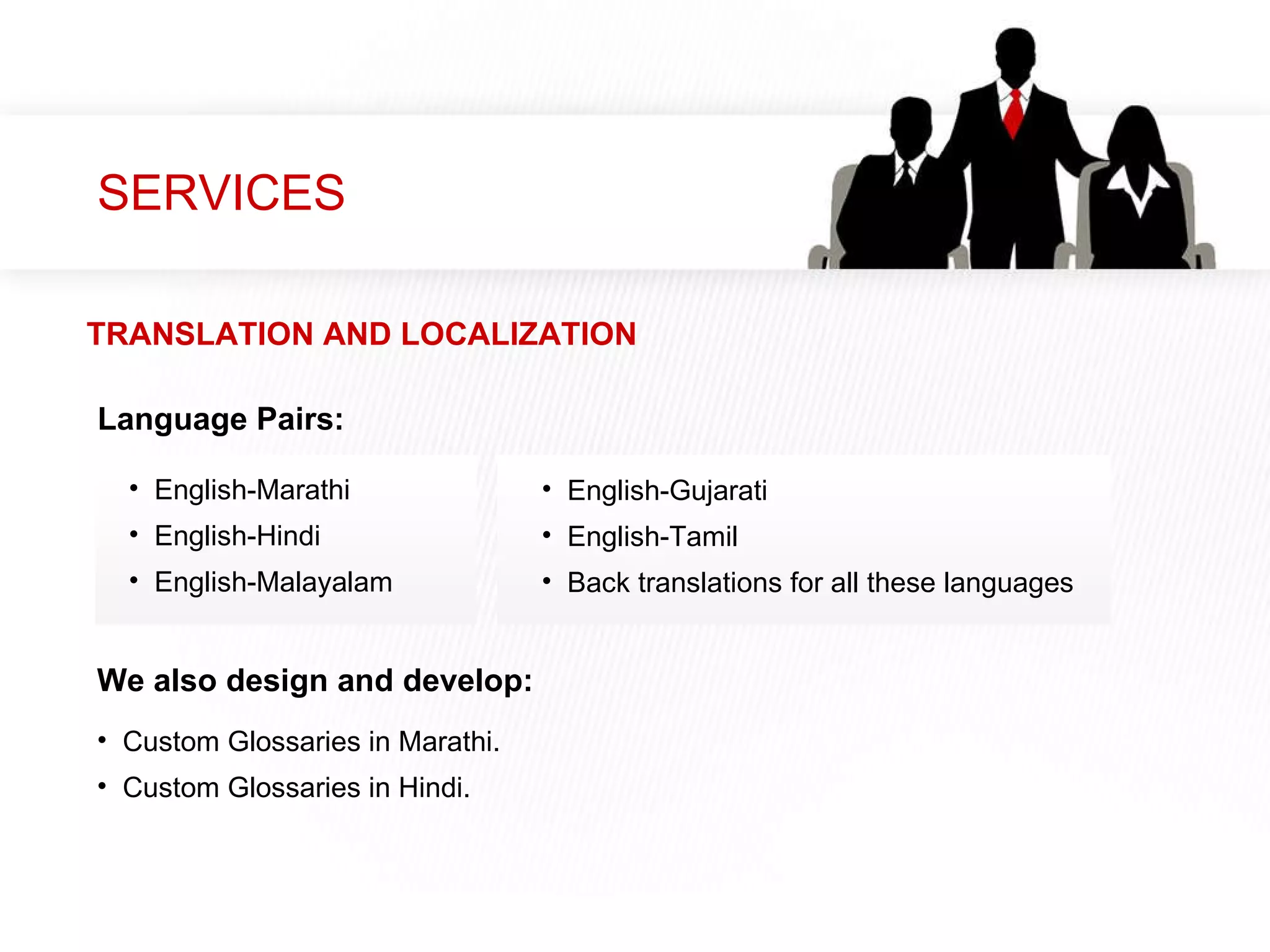 SERVICES

TRANSLATION AND LOCALIZATION

Language Pairs:

• English-Marathi
• English-Hindi
• English-Malayalam

• English-Gujarati
• English-Tamil
• Back translations for all these languages

We also design and develop:

• Custom Glossaries in Marathi.
• Custom Glossaries in Hindi.